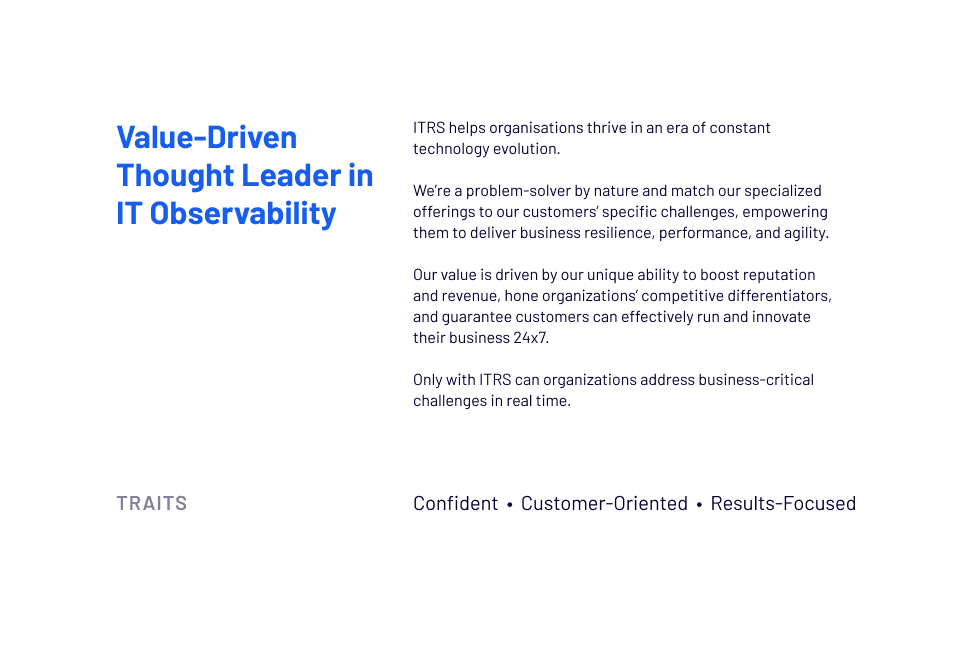 Value-Driven Thought Leader in IT Observability

ITRS helps organisations thrive in an era of constant technology evolution.

We're a problem-solver by nature and match our specialized offerings to our customers' specific challenges, empowering them to deliver business resilience, performance, and agility.

Our value is driven by our unique ability to boost reputation and revenue, hone organizations' competitive differentiators, and guarantee customers can effectively run and innovate their business 24x7.

Only with ITRS can organizations address business-critical challenges in real time.

TRAITS

Confident • Customer-Oriented • Results-Focused